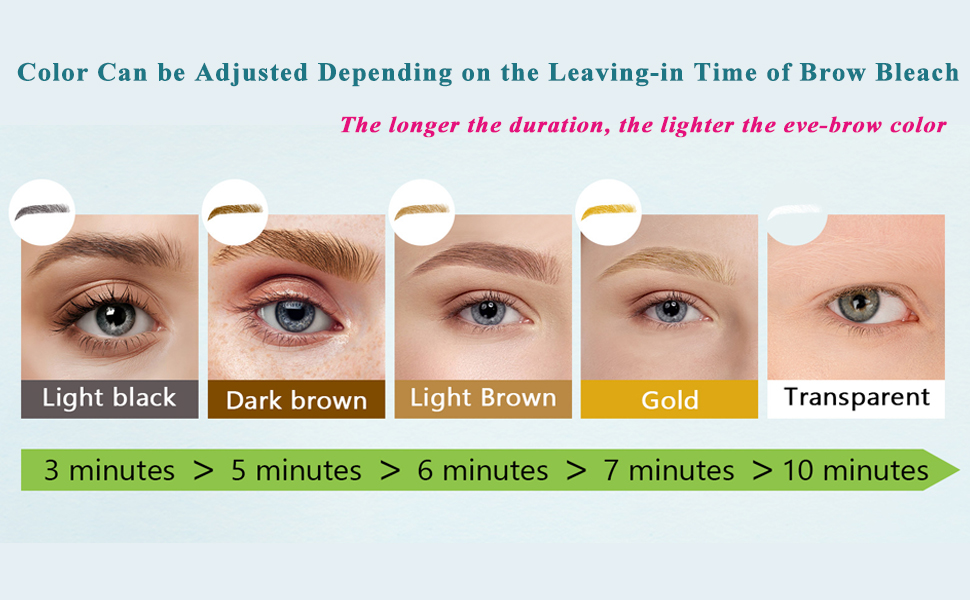 Color Can be Adjusted Depending on the Leaving-in Time of Brow Bleach

The longer the duration, the lighter the eve-brow color

Light black

Dark brown

Light Brown

Gold

Transparent

3 minutes > 5 minutes > 6 minutes > 7 minutes > 10 minutes